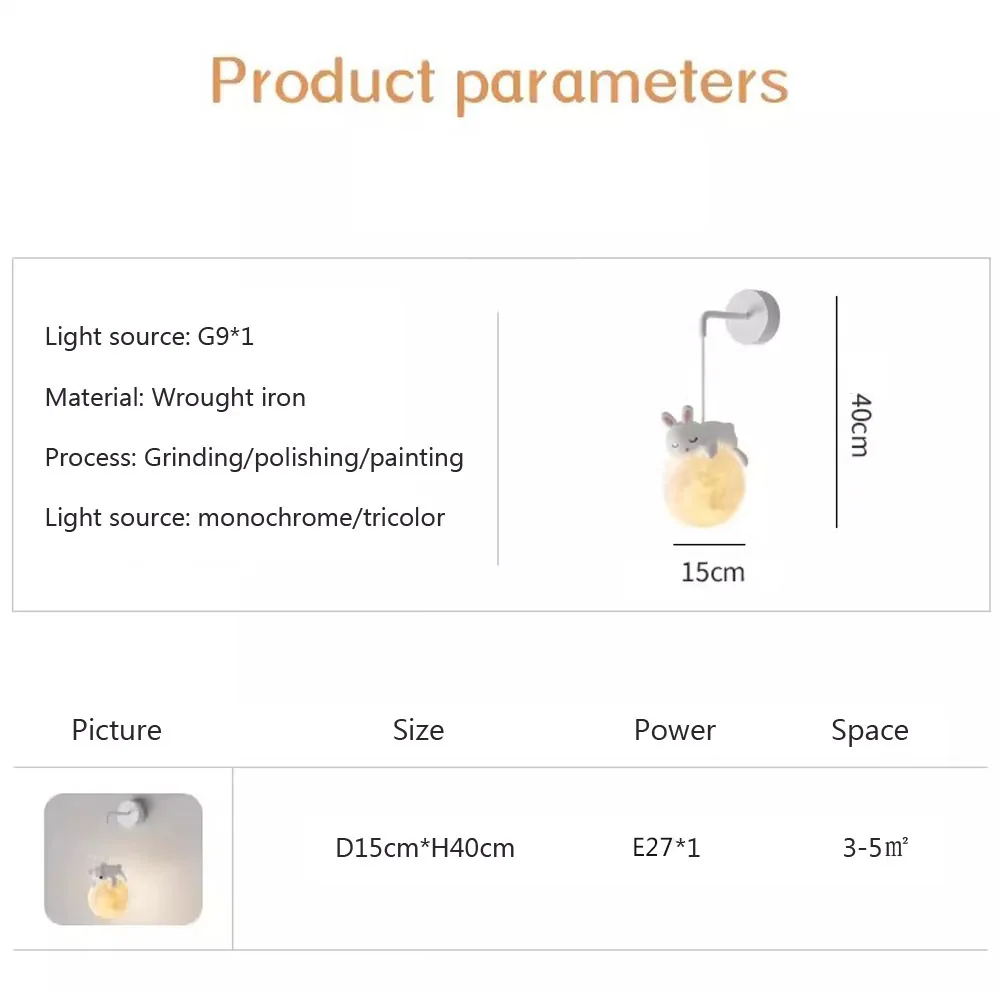 Product parameters

Light source: G9*1

Material: Wrought iron

Process: Grinding/polishing/painting

Light source: monochrome/tricolor

40cm

15cm

| Picture | Size | Power | Space |
|---|---|---|---|
| | D15cm*H40cm | E27*1 | 3-5㎡ |